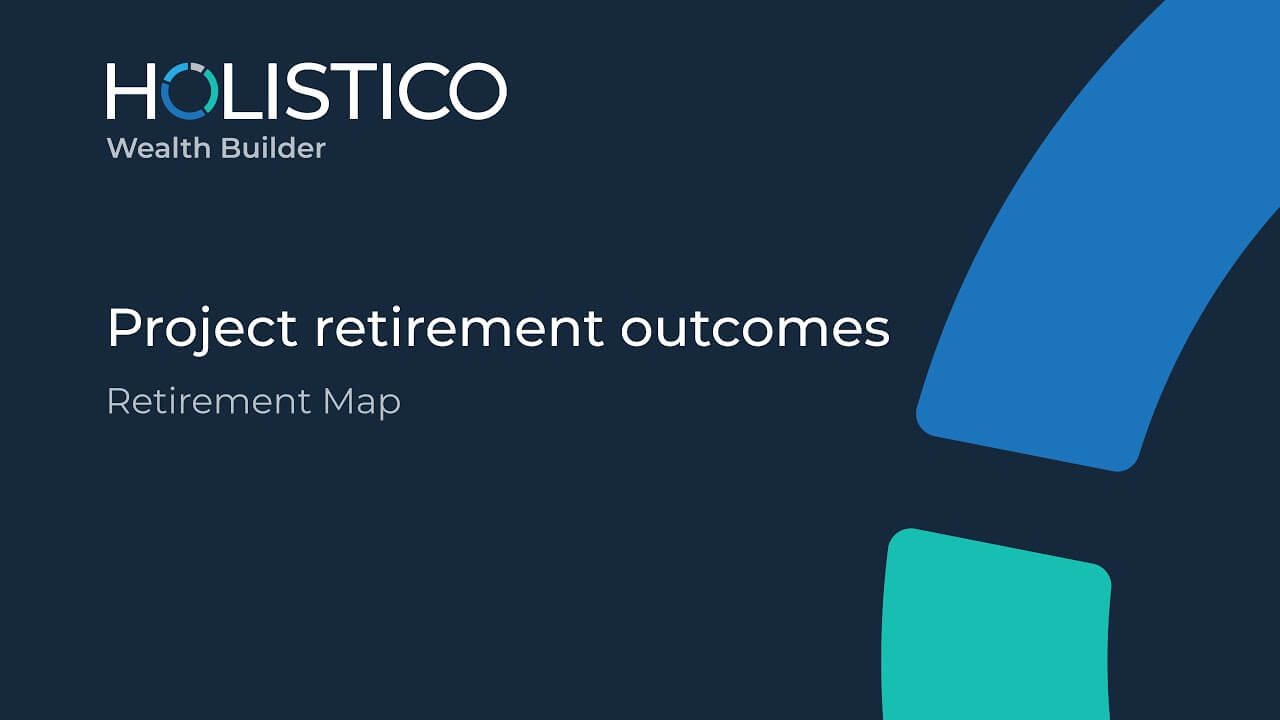 HOLISTICO
Wealth Builder

Project retirement outcomes

Retirement Map